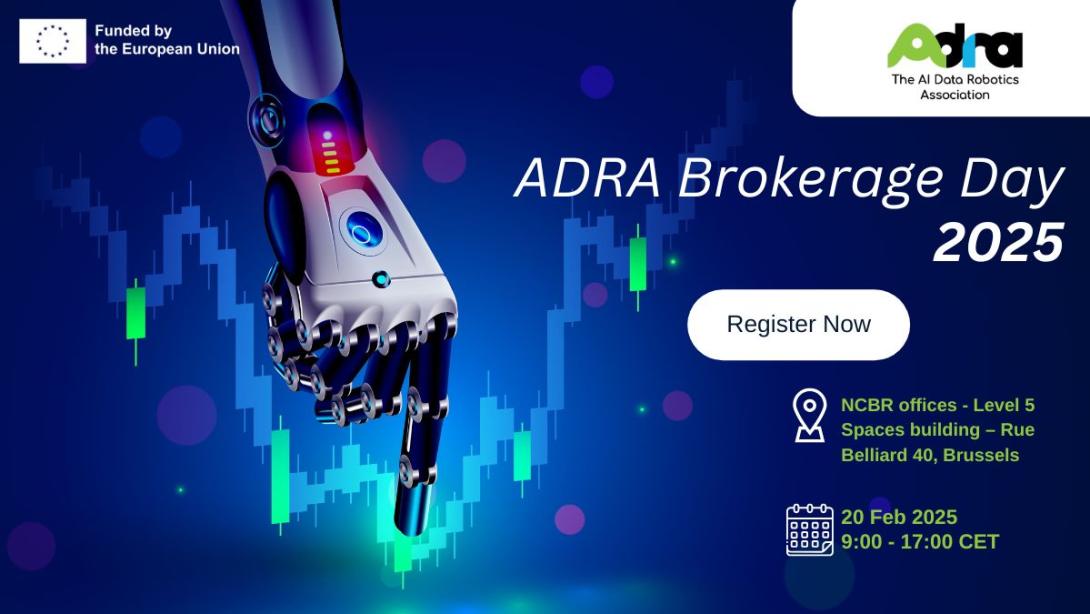 Funded by the European Union

Adra
The AI Data Robotics Association

ADRA Brokerage Day
2025

Register Now

NCBR offices - Level 5
Spaces building – Rue Belliard 40, Brussels

20 Feb 2025
9:00 - 17:00 CET